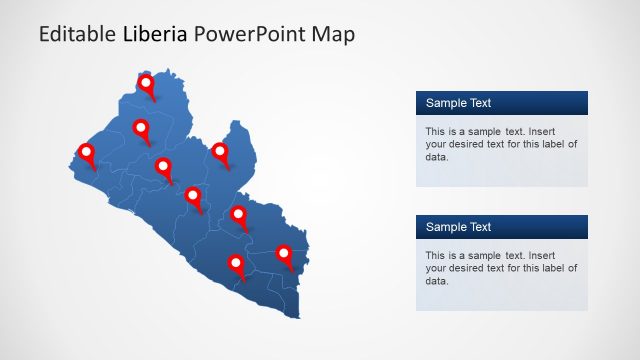 Editable Liberia PowerPoint Map

Sample Text

This is a sample text. Insert your desired text for this label of data.

Sample Text

This is a sample text. Insert your desired text for this label of data.